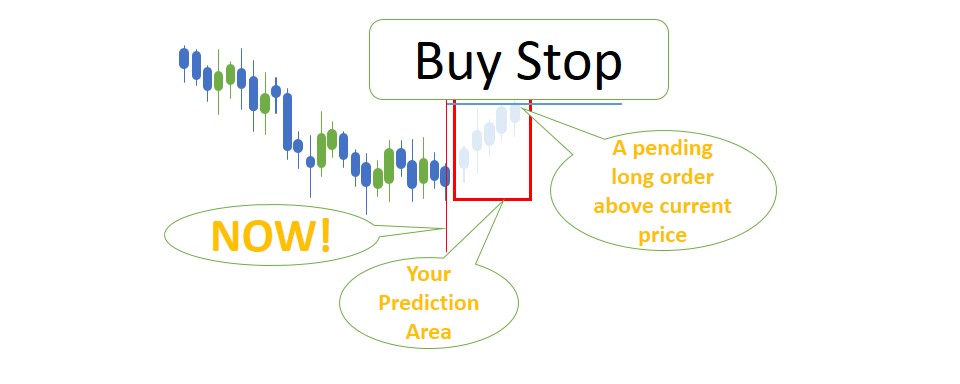 Buy Stop

A pending long order above current price

NOW!

Your Prediction Area